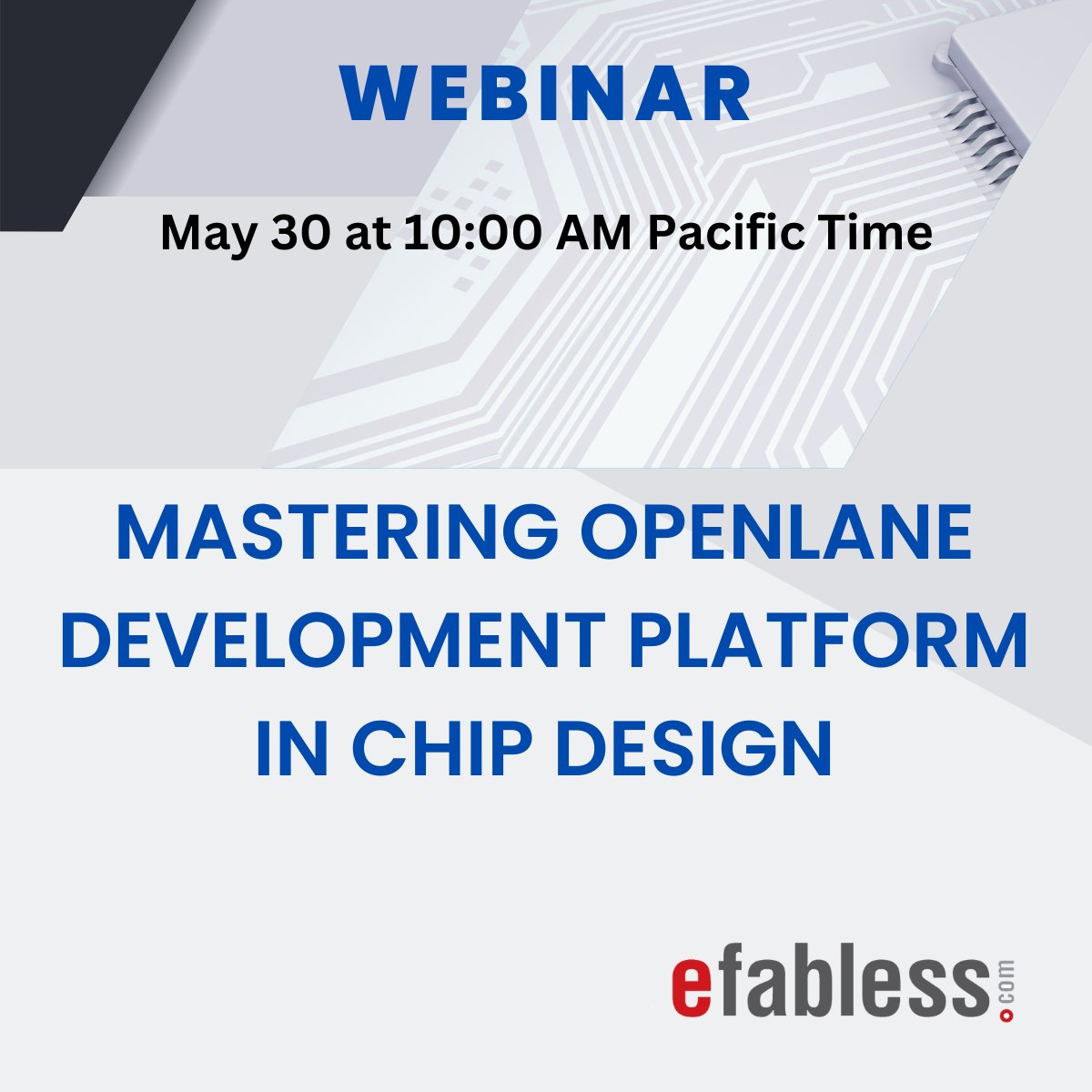 WEBINAR

May 30 at 10:00 AM Pacific Time

MASTERING OPENLANE DEVELOPMENT PLATFORM IN CHIP DESIGN

efabless.com